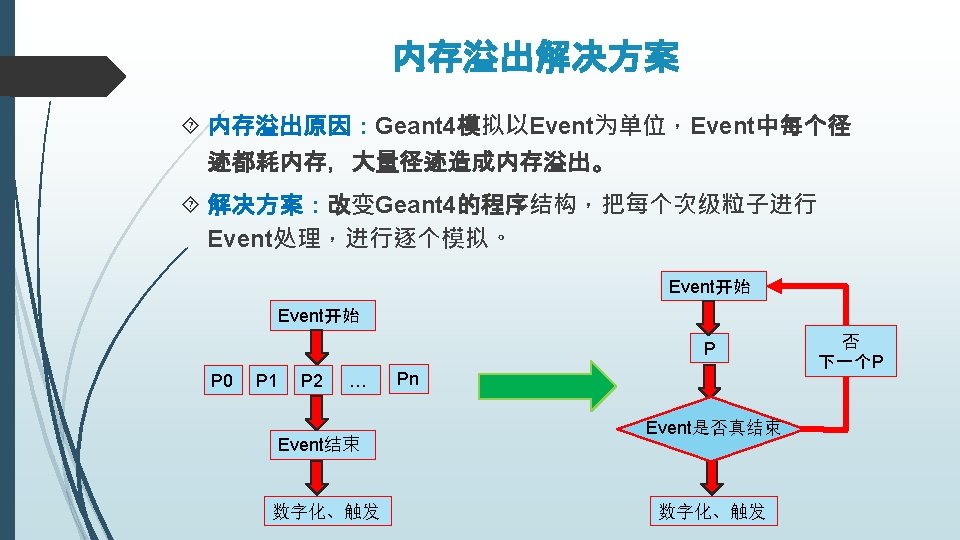 内存溢出解决方案

内存溢出原因：Geant4模拟以Event为单位，Event中每个径迹都耗内存，大量径迹造成内存溢出。

解决方案：改变Geant4的程序结构，把每个次级粒子进行Event处理，进行逐个模拟。

Event开始

P0 P1 P2 … Pn

Event结束

数字化、触发

Event开始

P

否
下一个P

Event是否真结束

数字化、触发